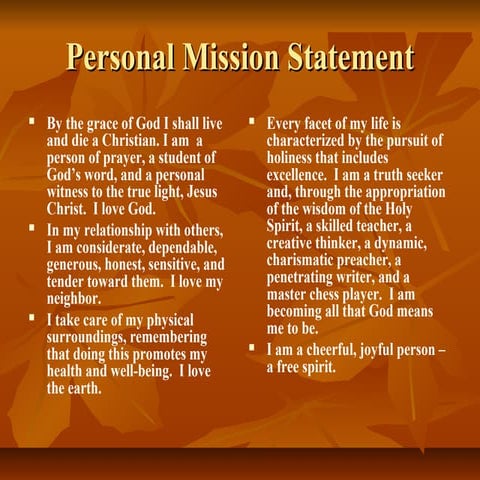 Personal Mission Statement

▪ By the grace of God I shall live and die a Christian. I am a person of prayer, a student of God's word, and a personal witness to the true light, Jesus Christ. I love God.

▪ In my relationship with others, I am considerate, dependable, generous, honest, sensitive, and tender toward them. I love my neighbor.

▪ I take care of my physical surroundings, remembering that doing this promotes my health and well-being. I love the earth.

▪ Every facet of my life is characterized by the pursuit of holiness that includes excellence. I am a truth seeker and, through the appropriation of the wisdom of the Holy Spirit, a skilled teacher, a creative thinker, a dynamic, charismatic preacher, a penetrating writer, and a master chess player. I am becoming all that God means me to be.

▪ I am a cheerful, joyful person – a free spirit.